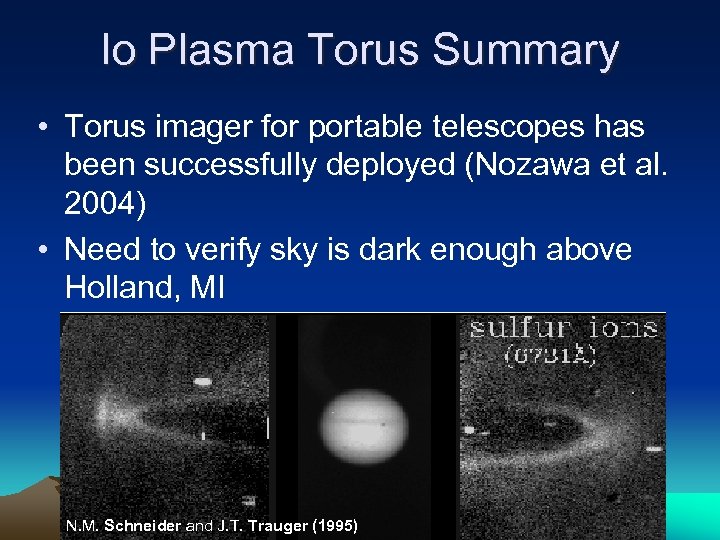 Io Plasma Torus Summary

• Torus imager for portable telescopes has been successfully deployed (Nozawa et al. 2004)

• Need to verify sky is dark enough above Holland, MI

sulfur ions (6731Å)

N.M. Schneider and J.T. Trauger (1995)